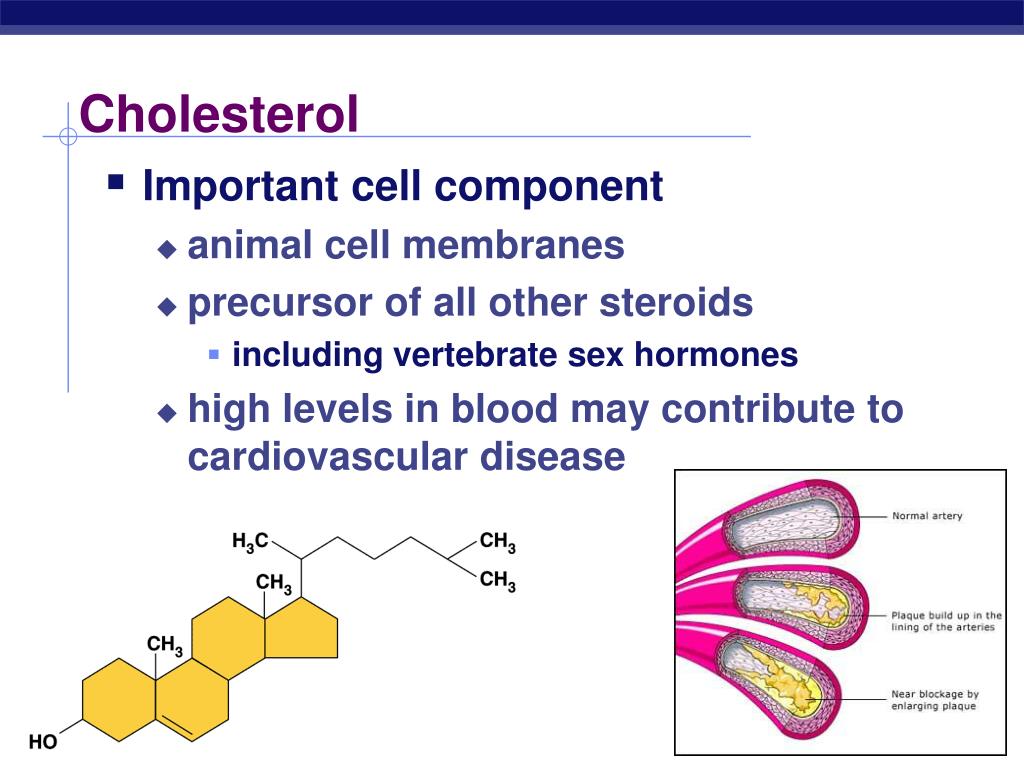 Cholesterol

Important cell component

animal cell membranes

precursor of all other steroids

including vertebrate sex hormones

high levels in blood may contribute to cardiovascular disease

$H_3C$

$CH_3$

$CH_3$

$CH_3$

$CH_3$

HO

Normal artery

Plaque build up in the lining of the arteries

Near blockage by enlarging plaque